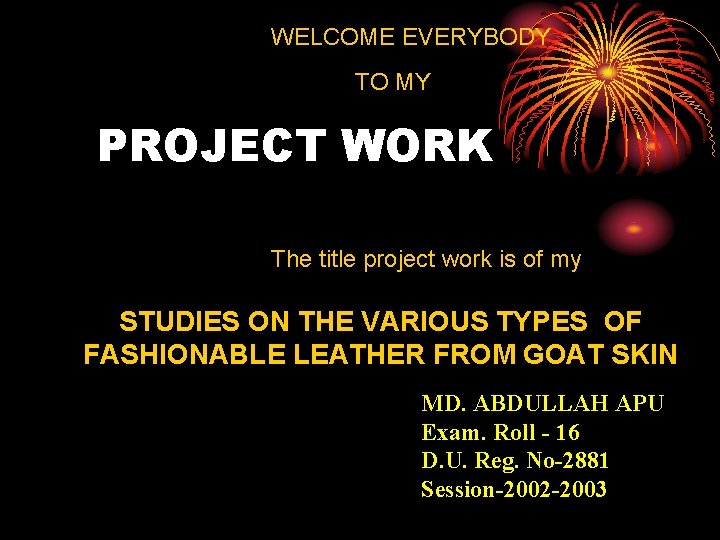 WELCOME EVERYBODY

TO MY

PROJECT WORK

The title project work is of my

STUDIES ON THE VARIOUS TYPES OF FASHIONABLE LEATHER FROM GOAT SKIN

MD. ABDULLAH APU
Exam. Roll - 16
D.U. Reg. No-2881
Session-2002-2003